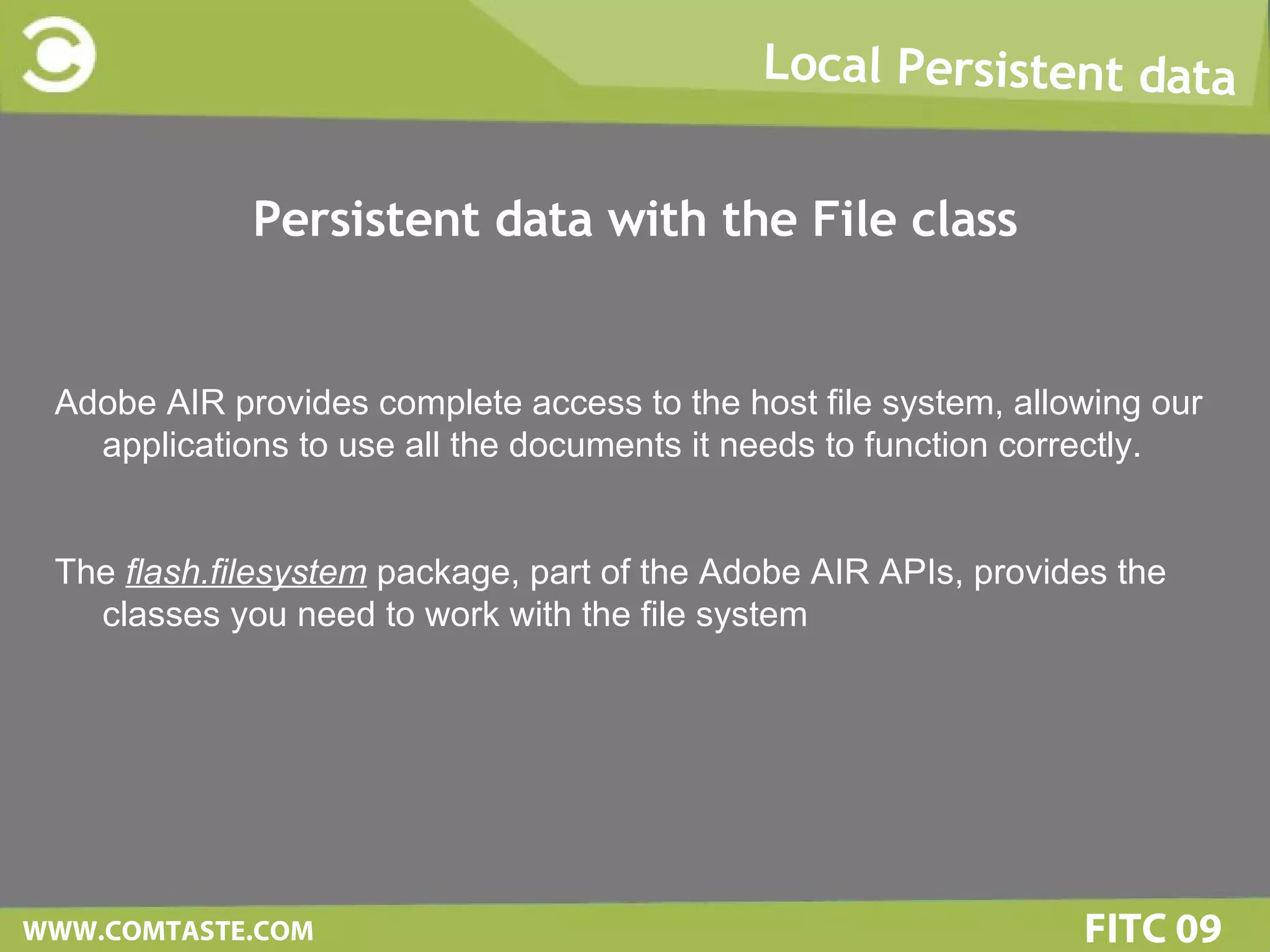 Local Persistent data

Persistent data with the File class

Adobe AIR provides complete access to the host file system, allowing our applications to use all the documents it needs to function correctly.

The flash.filesystem package, part of the Adobe AIR APIs, provides the classes you need to work with the file system

WWW.COMTASTE.COM

FITC 09